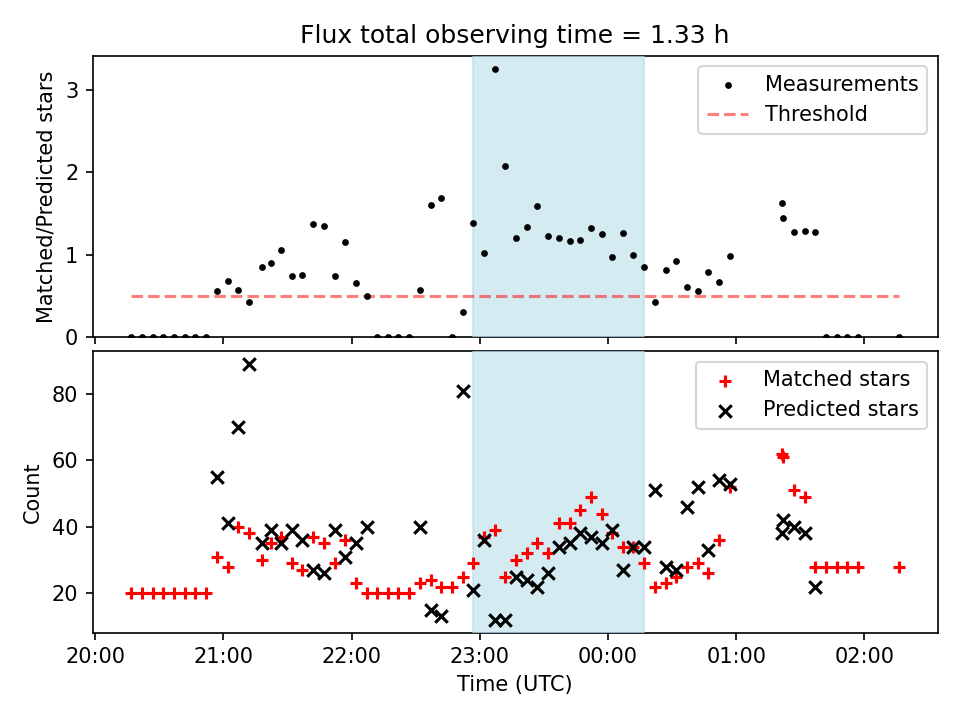 Flux total observing time = 1.33 h

Matched/Predicted stars

3
2
1
0

Measurements
Threshold

Count

80
60
40
20

Matched stars
Predicted stars

20:00
21:00
22:00
23:00
00:00
01:00
02:00

Time (UTC)